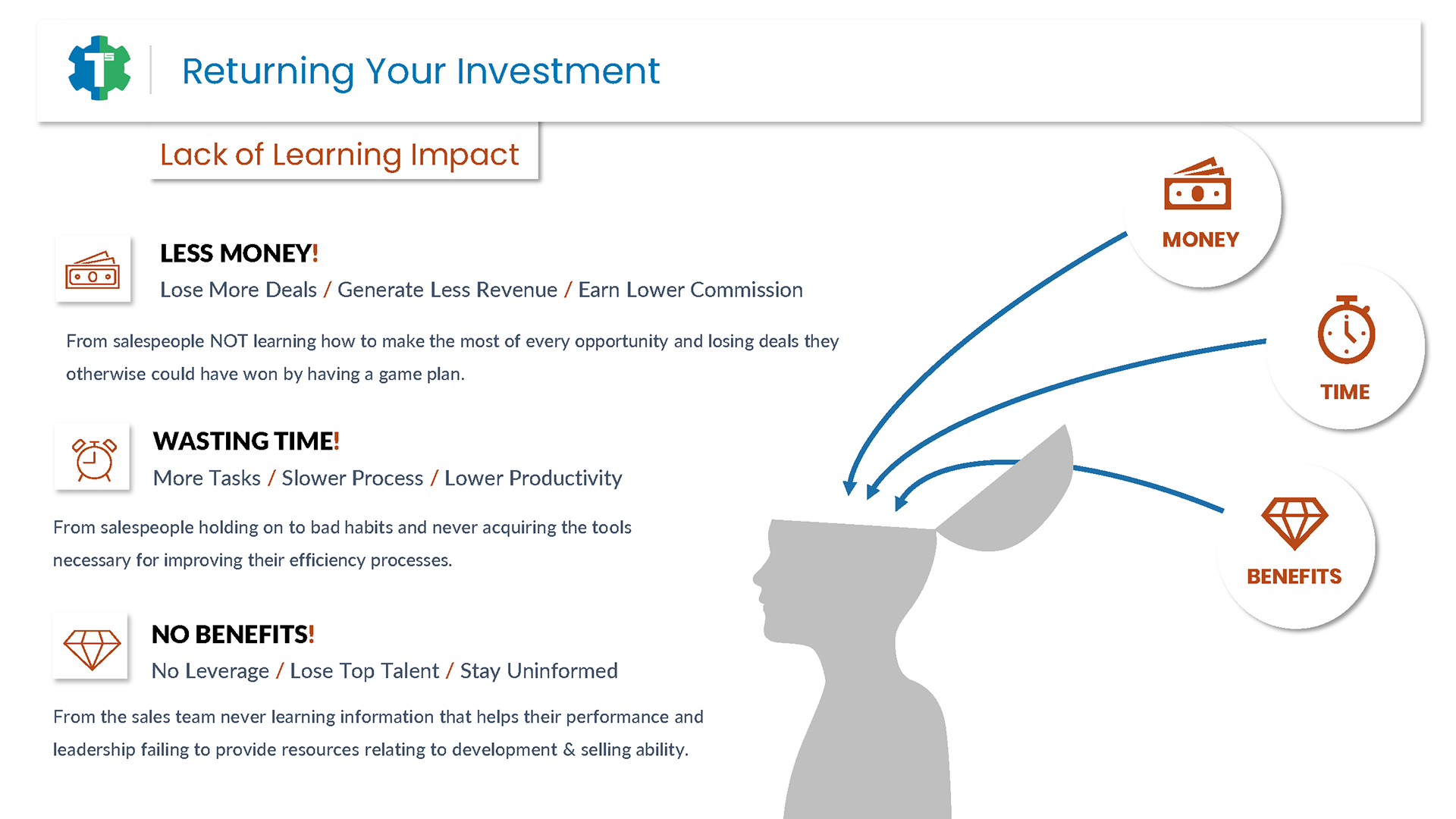 Returning Your Investment

Lack of Learning Impact

LESS MONEY!
Lose More Deals / Generate Less Revenue / Earn Lower Commission

From salespeople NOT learning how to make the most of every opportunity and losing deals they otherwise could have won by having a game plan.

WASTING TIME!
More Tasks / Slower Process / Lower Productivity

From salespeople holding on to bad habits and never acquiring the tools necessary for improving their efficiency processes.

NO BENEFITS!
No Leverage / Lose Top Talent / Stay Uninformed

From the sales team never learning information that helps their performance and leadership failing to provide resources relating to development & selling ability.

MONEY

TIME

BENEFITS